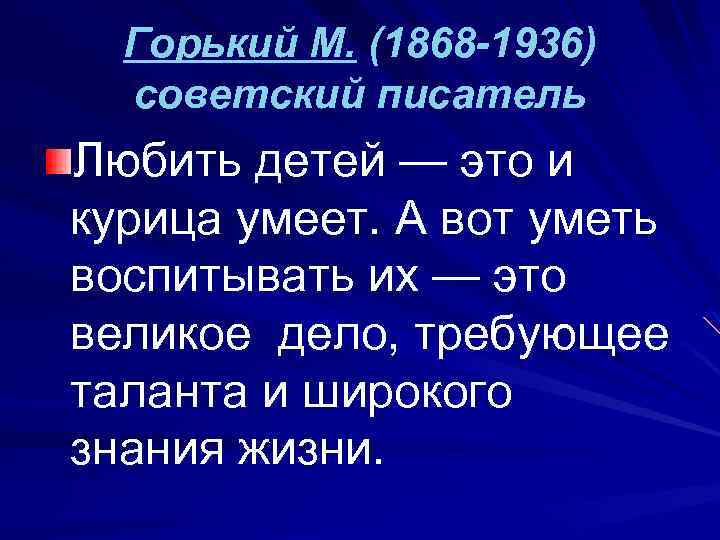 Горький М. (1868-1936) советский писатель

Любить детей — это и курица умеет. А вот уметь воспитывать их — это великое дело, требующее таланта и широкого знания жизни.